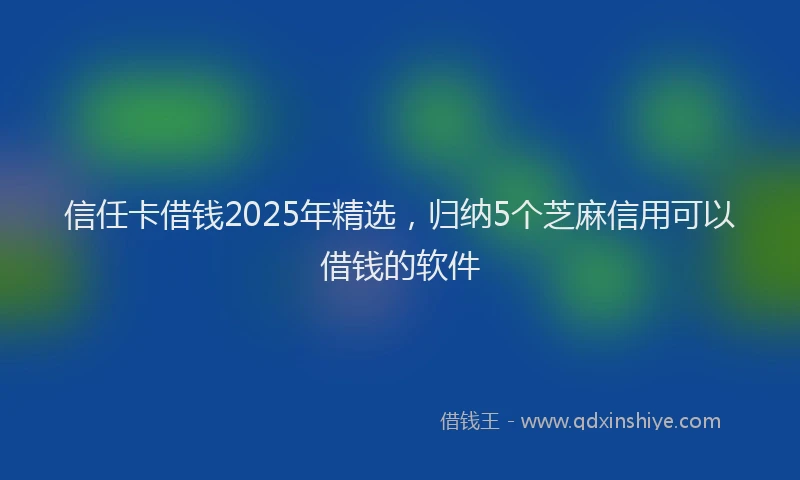 信任卡借钱2025年精选，归纳5个芝麻信用可以借钱的软件

借钱王 - www.qdxinshiye.com